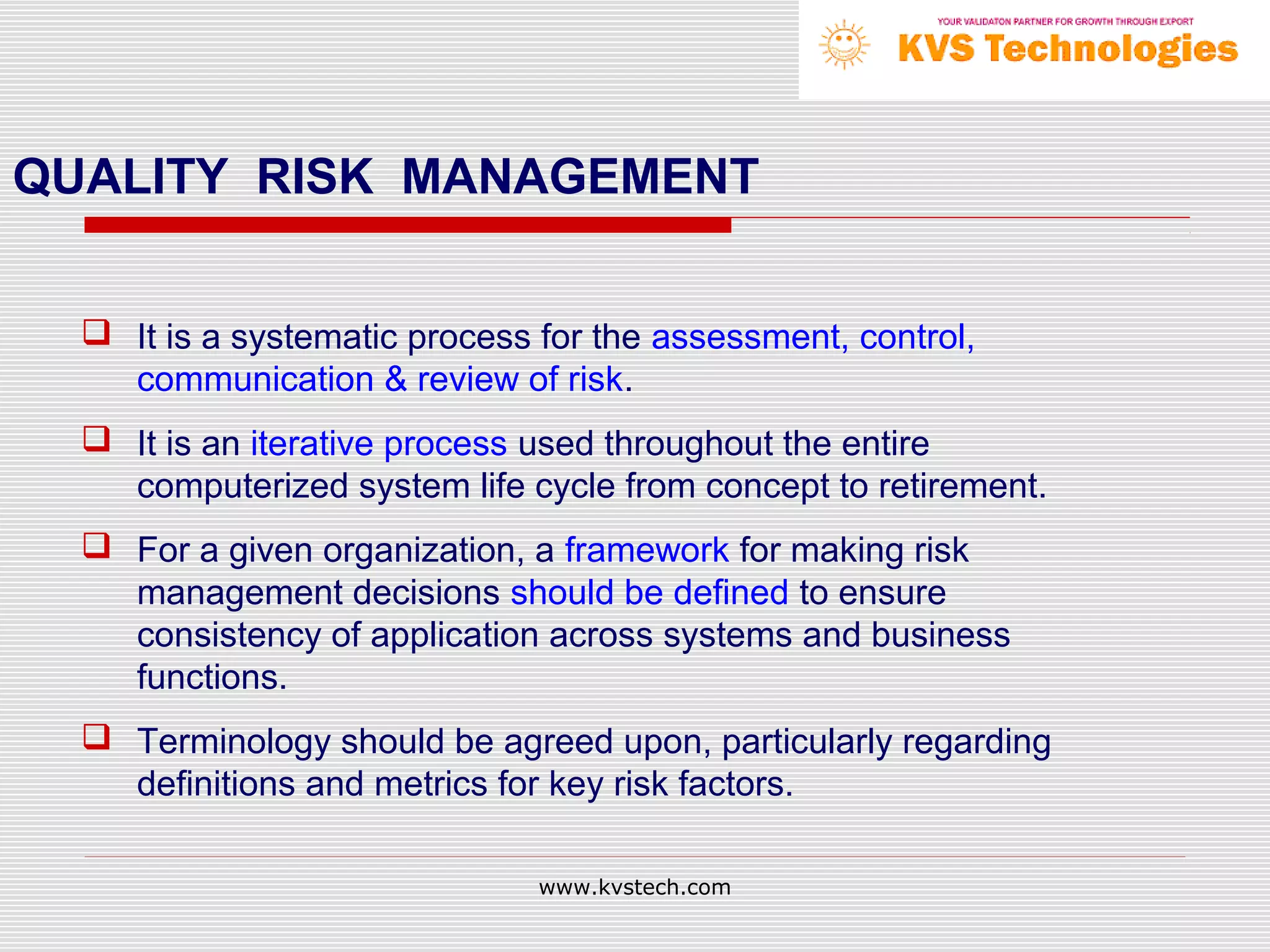 YOUR VALIDATON PARTNER FOR GROWTH THROUGH EXPORT
KVS Technologies

QUALITY RISK MANAGEMENT

❑ It is a systematic process for the assessment, control, communication & review of risk.

❑ It is an iterative process used throughout the entire computerized system life cycle from concept to retirement.

❑ For a given organization, a framework for making risk management decisions should be defined to ensure consistency of application across systems and business functions.

❑ Terminology should be agreed upon, particularly regarding definitions and metrics for key risk factors.

www.kvstech.com